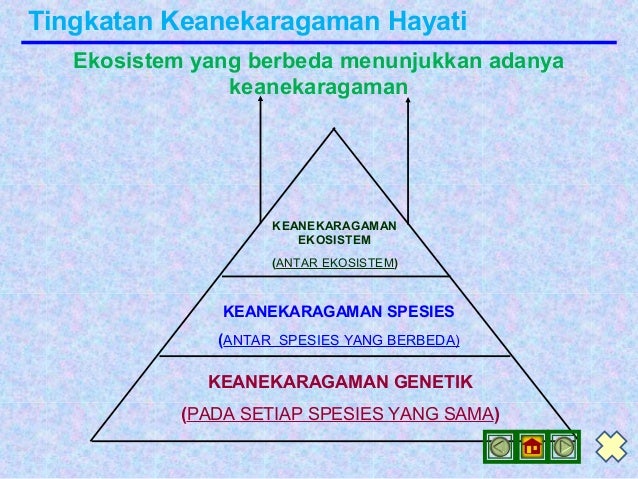 Tingkatan Keanekaragaman Hayati

Ekosistem yang berbeda menunjukkan adanya keanekaragaman

KEANEKARAGAMAN EKOSISTEM

(ANTAR EKOSISTEM)

KEANEKARAGAMAN SPESIES

(ANTAR SPESIES YANG BERBEDA)

KEANEKARAGAMAN GENETIK

(PADA SETIAP SPESIES YANG SAMA)